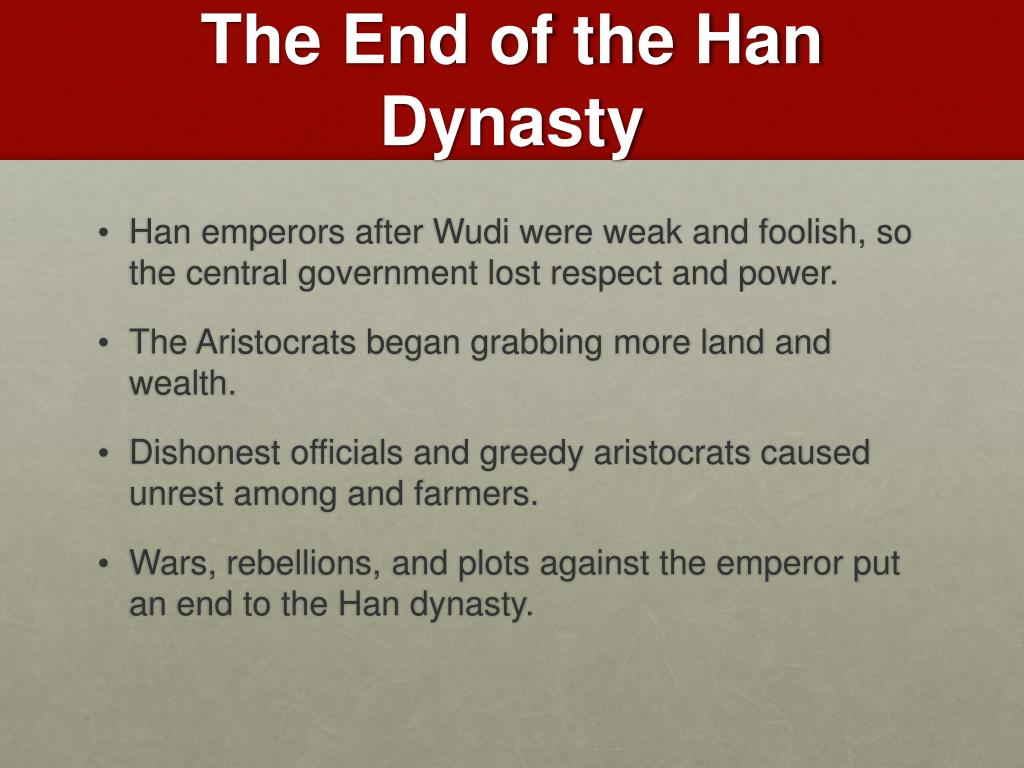 The End of the Han Dynasty

• Han emperors after Wudi were weak and foolish, so the central government lost respect and power.

• The Aristocrats began grabbing more land and wealth.

• Dishonest officials and greedy aristocrats caused unrest among and farmers.

• Wars, rebellions, and plots against the emperor put an end to the Han dynasty.